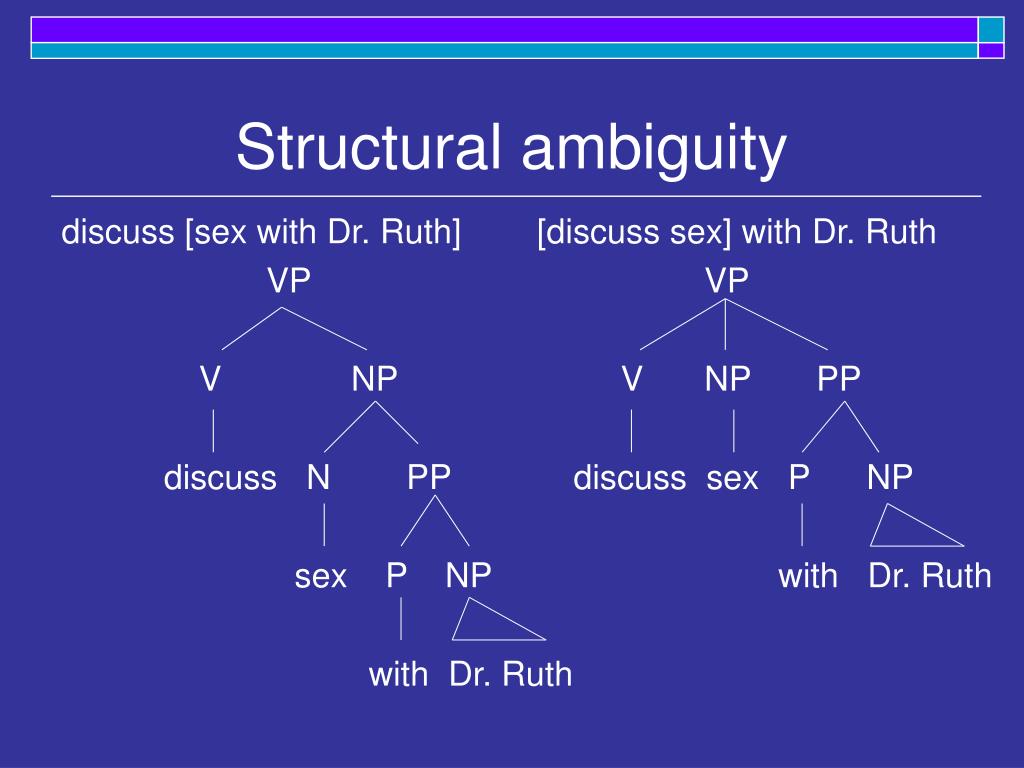 Structural ambiguity

discuss [sex with Dr. Ruth]

VP

V NP

discuss N PP

sex P NP

with Dr. Ruth

[discuss sex] with Dr. Ruth

VP

V NP PP

discuss sex P NP

with Dr. Ruth